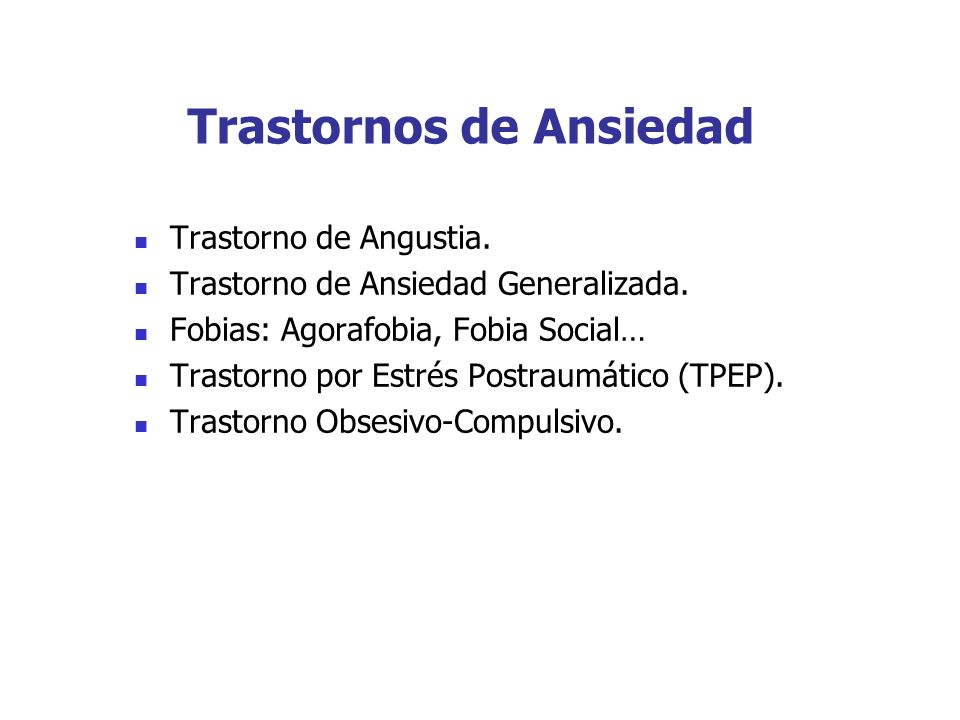 Trastornos de Ansiedad

- Trastorno de Angustia.
- Trastorno de Ansiedad Generalizada.
- Fobias: Agorafobia, Fobia Social…
- Trastorno por Estrés Postraumático (TPEP).
- Trastorno Obsesivo-Compulsivo.